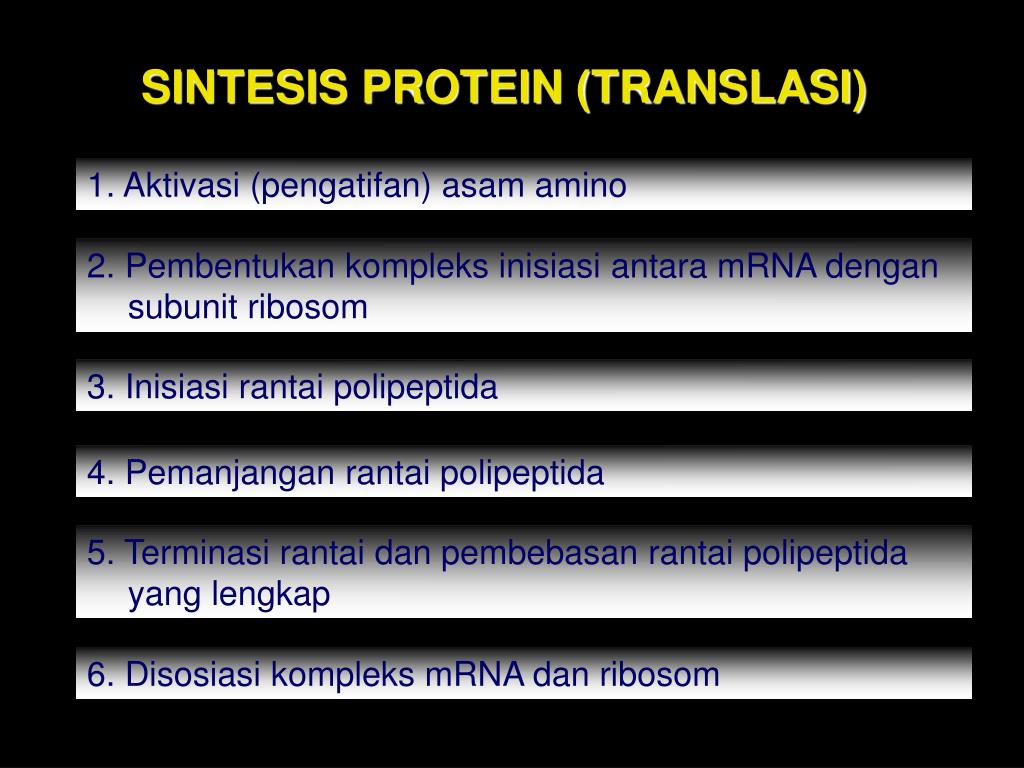 SINTESIS PROTEIN (TRANSLASI)

1. Aktivasi (pengatifan) asam amino

2. Pembentukan kompleks inisiasi antara mRNA dengan subunit ribosom

3. Inisiasi rantai polipeptida

4. Pemanjangan rantai polipeptida

5. Terminasi rantai dan pembebasan rantai polipeptida yang lengkap

6. Disosiasi kompleks mRNA dan ribosom